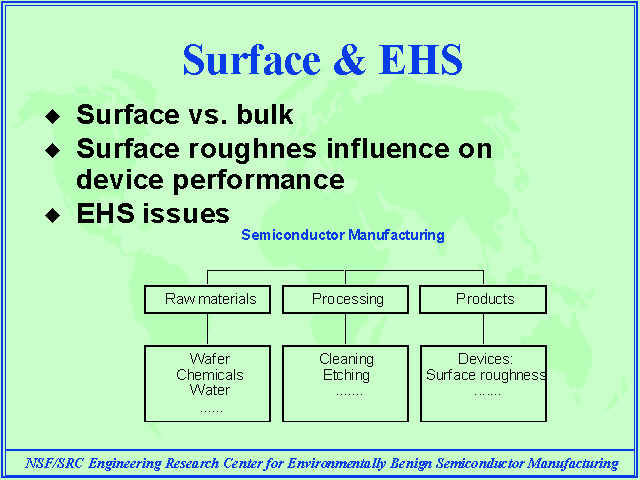 Surface & EHS

◆ Surface vs. bulk
◆ Surface roughnes influence on device performance
◆ EHS issues

Semiconductor Manufacturing

Raw materials

Processing

Products

Wafer
Chemicals
Water
......

Cleaning
Etching
.......

Devices:
Surface roughness
.......

NSF/SRC Engineering Research Center for Environmentally Benign Semiconductor Manufacturing